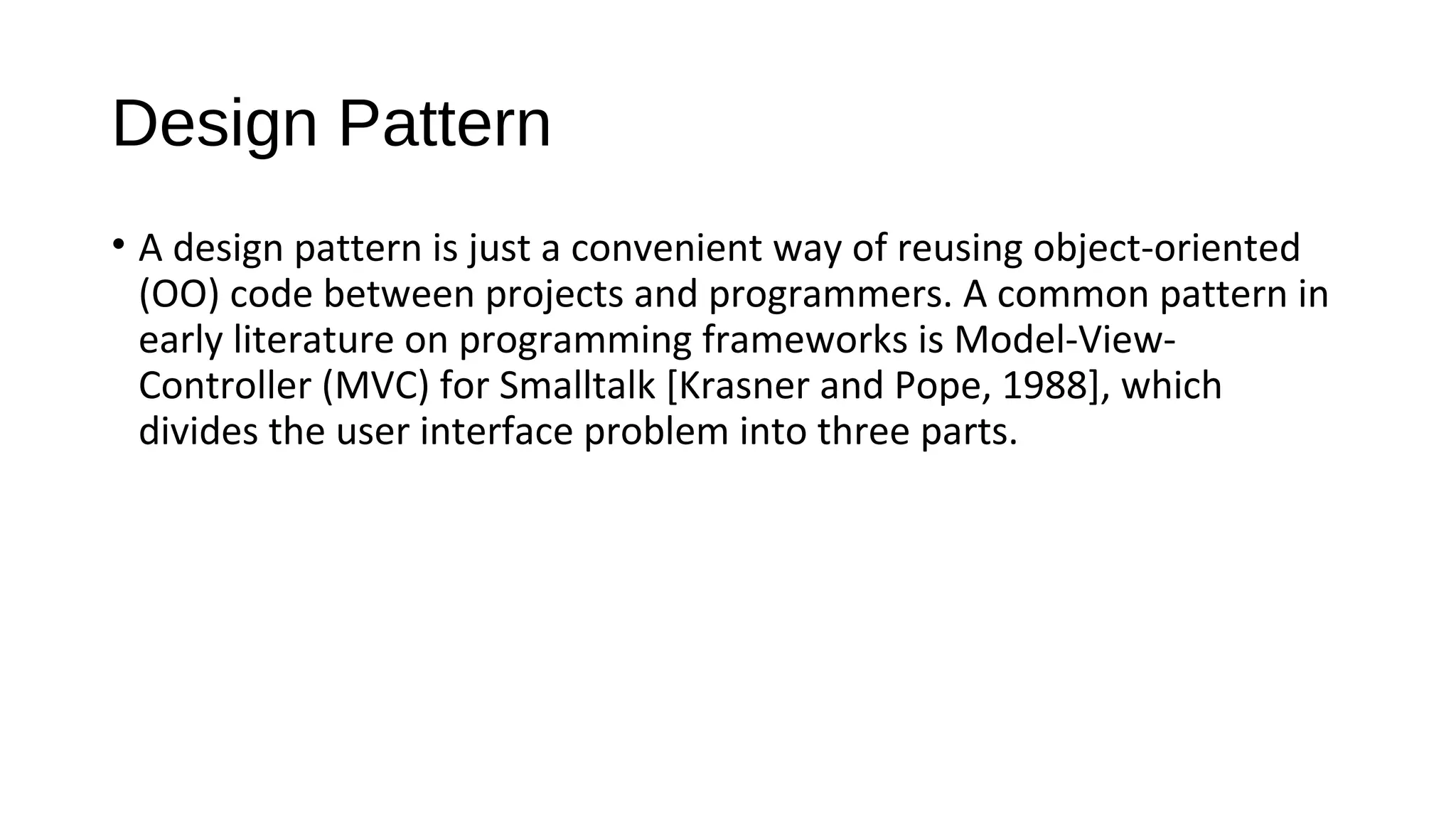 Design Pattern

• A design pattern is just a convenient way of reusing object-oriented (OO) code between projects and programmers. A common pattern in early literature on programming frameworks is Model-View-Controller (MVC) for Smalltalk [Krasner and Pope, 1988], which divides the user interface problem into three parts.